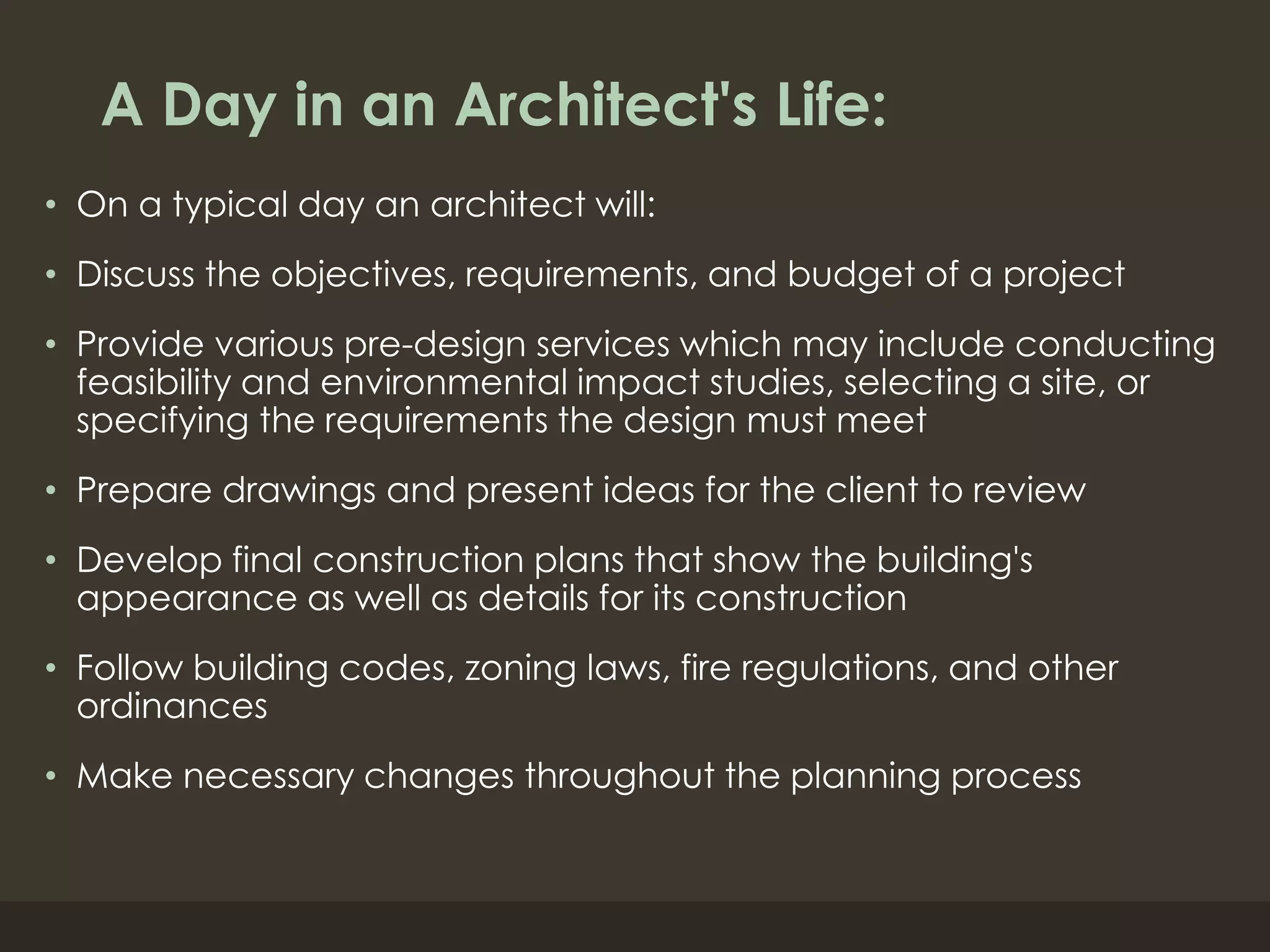 A Day in an Architect's Life:

• On a typical day an architect will:

• Discuss the objectives, requirements, and budget of a project

• Provide various pre-design services which may include conducting feasibility and environmental impact studies, selecting a site, or specifying the requirements the design must meet

• Prepare drawings and present ideas for the client to review

• Develop final construction plans that show the building's appearance as well as details for its construction

• Follow building codes, zoning laws, fire regulations, and other ordinances

• Make necessary changes throughout the planning process